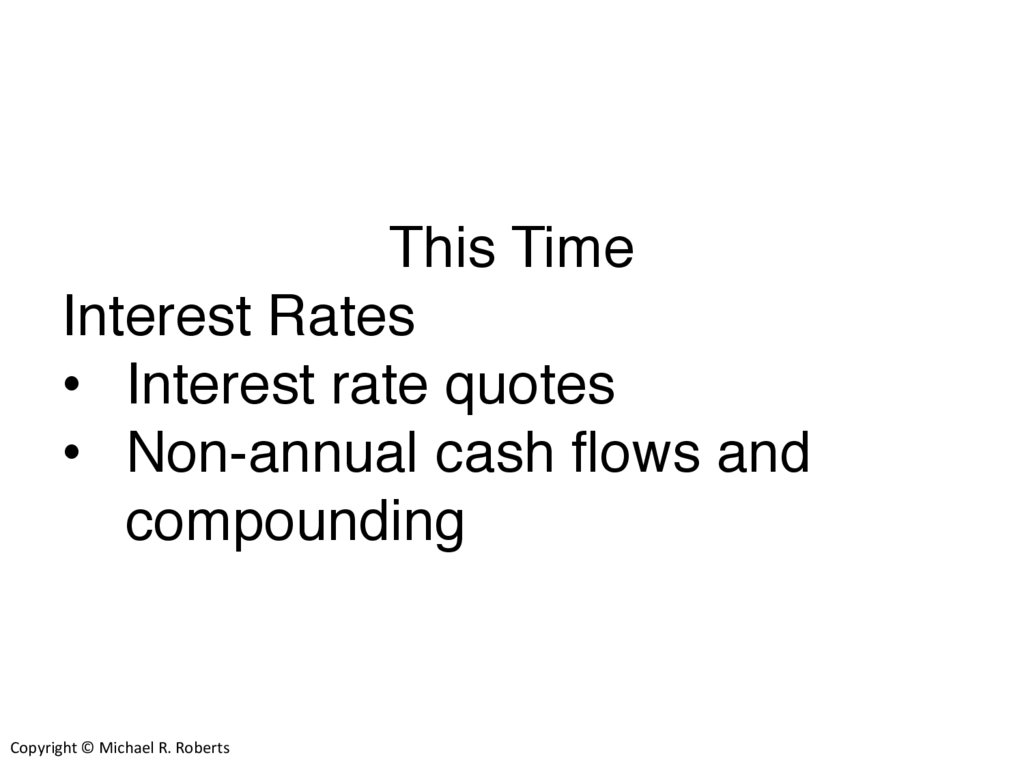 This Time

Interest Rates

• Interest rate quotes
• Non-annual cash flows and compounding

Copyright © Michael R. Roberts